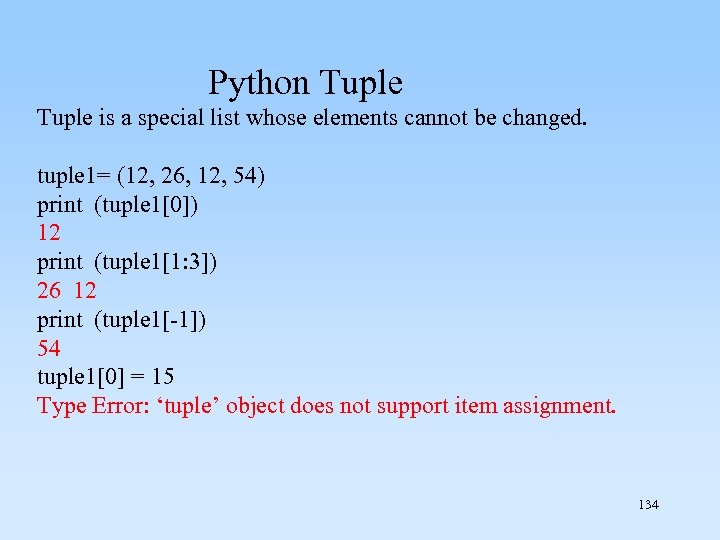 Python Tuple

Tuple is a special list whose elements cannot be changed.

tuple1= (12, 26, 12, 54)
print (tuple1[0])
12
print (tuple1[1:3])
26 12
print (tuple1[-1])
54
tuple1[0] = 15
Type Error: ‘tuple’ object does not support item assignment.

134